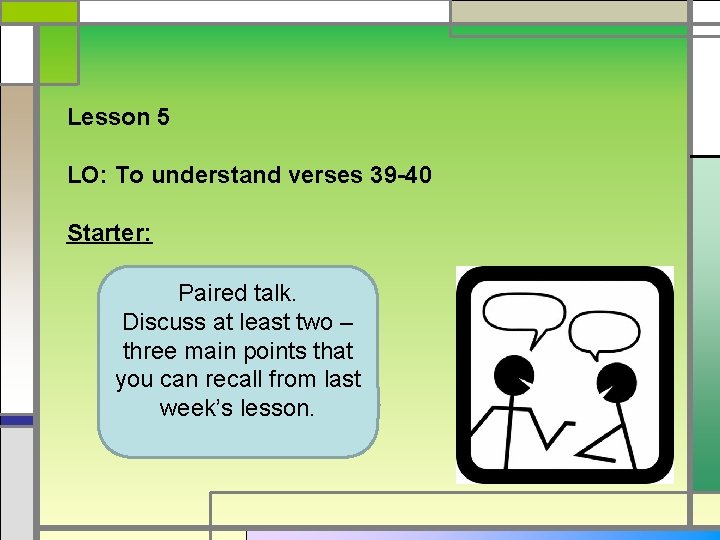 Lesson 5

LO: To understand verses 39-40

Starter:

Paired talk.
Discuss at least two – three main points that you can recall from last week's lesson.